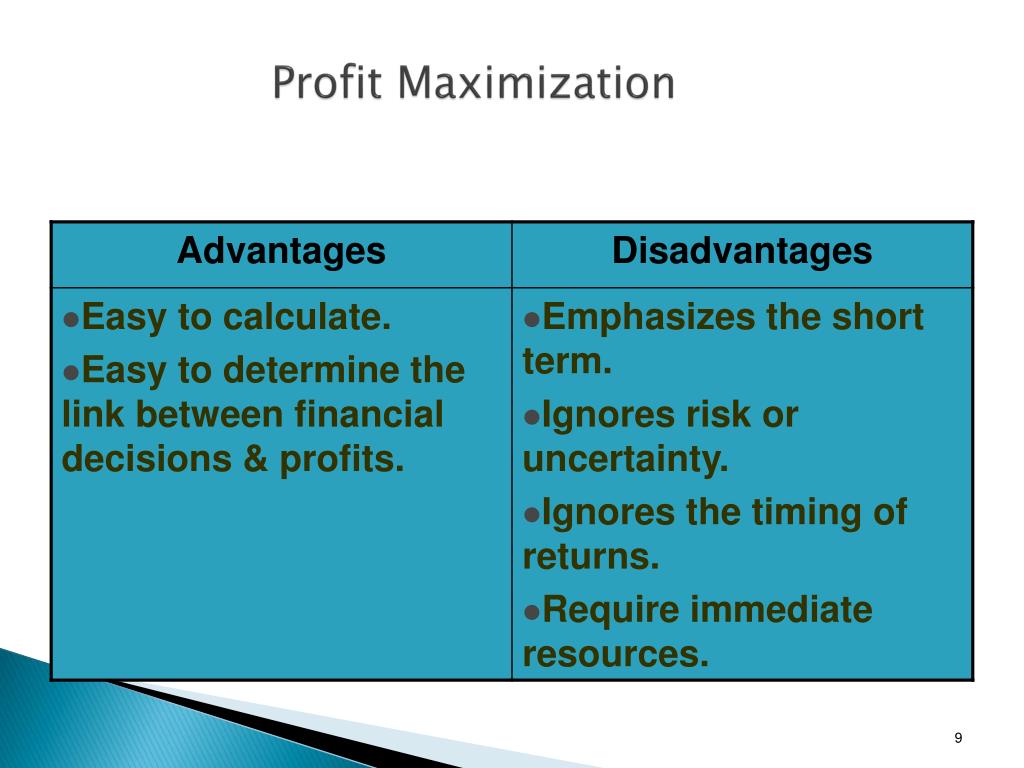 Profit Maximization

| Advantages | Disadvantages |
|---|---|
| ●Easy to calculate. ●Easy to determine the link between financial decisions & profits. | ●Emphasizes the short term. ●Ignores risk or uncertainty. ●Ignores the timing of returns. ●Require immediate resources. |

9